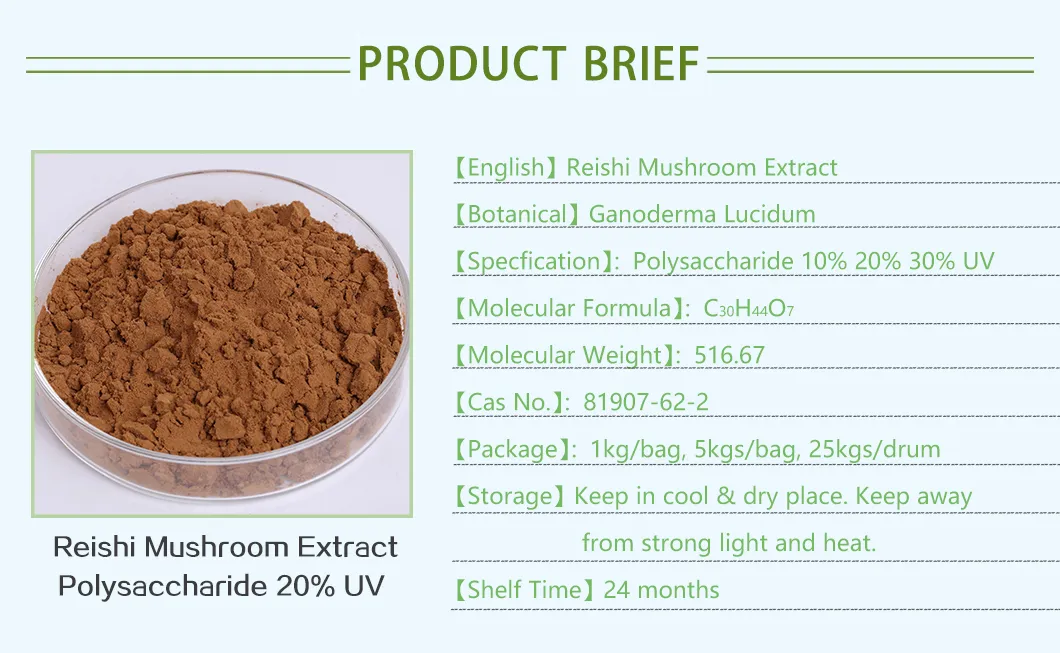 PRODUCT BRIEF

Reishi Mushroom Extract
Polysaccharide 20% UV

【English】Reishi Mushroom Extract

【Botanical】Ganoderma Lucidum

【Specfication】: Polysaccharide 10% 20% 30% UV

【Molecular Formula】: $C_{30}H_{44}O_7$

【Molecular Weight】: 516.67

【Cas No.】: 81907-62-2

【Package】: 1kg/bag, 5kgs/bag, 25kgs/drum

【Storage】Keep in cool & dry place. Keep away from strong light and heat.

【Shelf Time】24 months